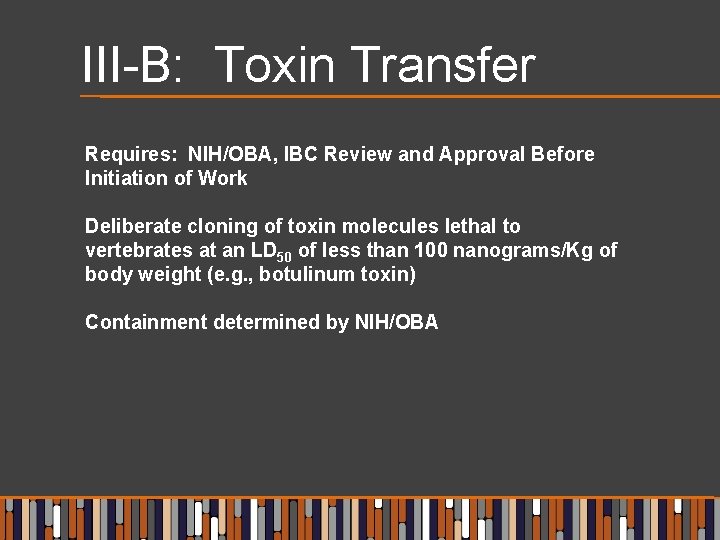 III-B: Toxin Transfer

Requires: NIH/OBA, IBC Review and Approval Before Initiation of Work

Deliberate cloning of toxin molecules lethal to vertebrates at an $LD_{50}$ of less than 100 nanograms/Kg of body weight (e.g., botulinum toxin)

Containment determined by NIH/OBA